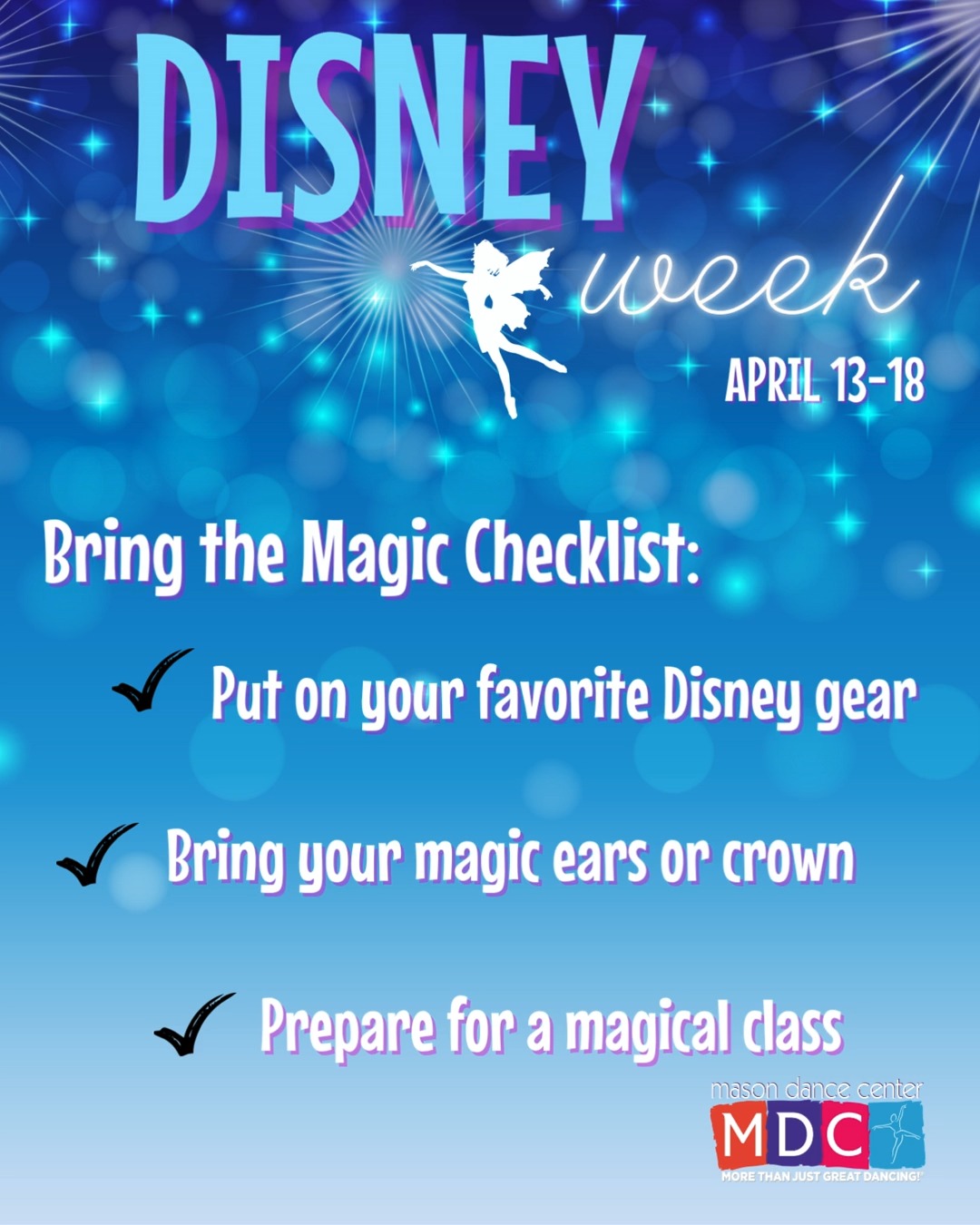 DISNEY week

APRIL 13-18

Bring the Magic Checklist:

✓ Put on your favorite Disney gear

✓ Bring your magic ears or crown

✓ Prepare for a magical class

mason dance center
MDC
MORE THAN JUST GREAT DANCING!